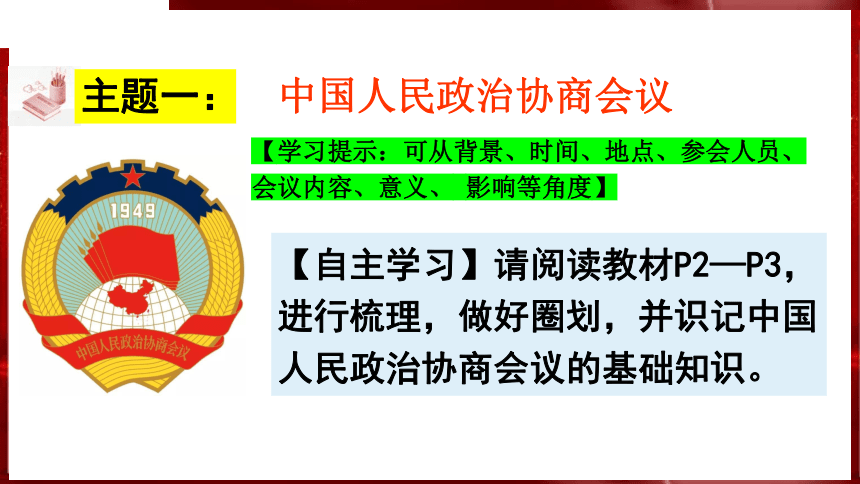 主题一： 中国人民政治协商会议

【学习提示：可从背景、时间、地点、参会人员、会议内容、意义、 影响等角度】

1949

中国人民政治协商会议

【自主学习】请阅读教材P2—P3，进行梳理，做好圈划，并识记中国人民政治协商会议的基础知识。